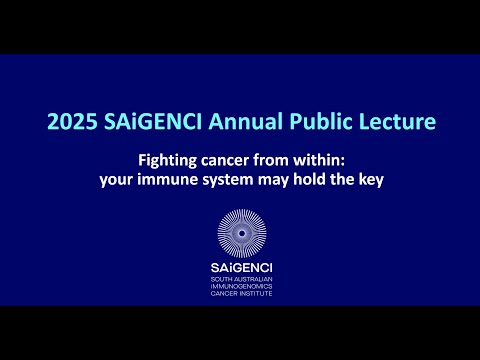 2025 SAiGENCI Annual Public Lecture

Fighting cancer from within:
your immune system may hold the key

SAiGENCI
SOUTH AUSTRALIAN
IMMUNOGENOMICS
CANCER INSTITUTE